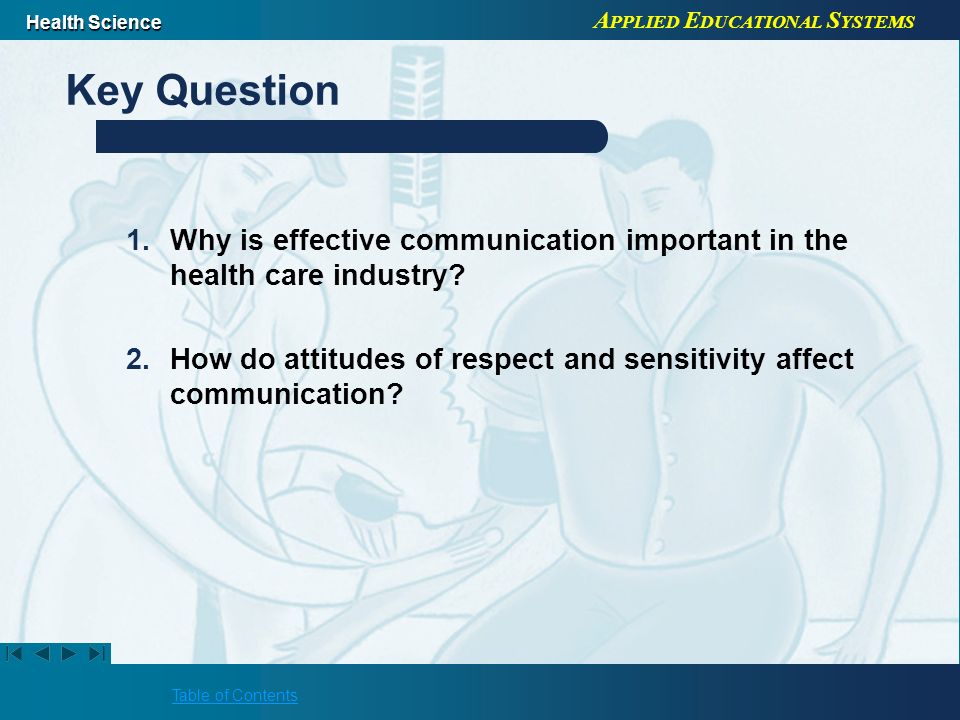 Health Science

APPLIED EDUCATIONAL SYSTEMS

Key Question

1. Why is effective communication important in the health care industry?

2. How do attitudes of respect and sensitivity affect communication?

Table of Contents